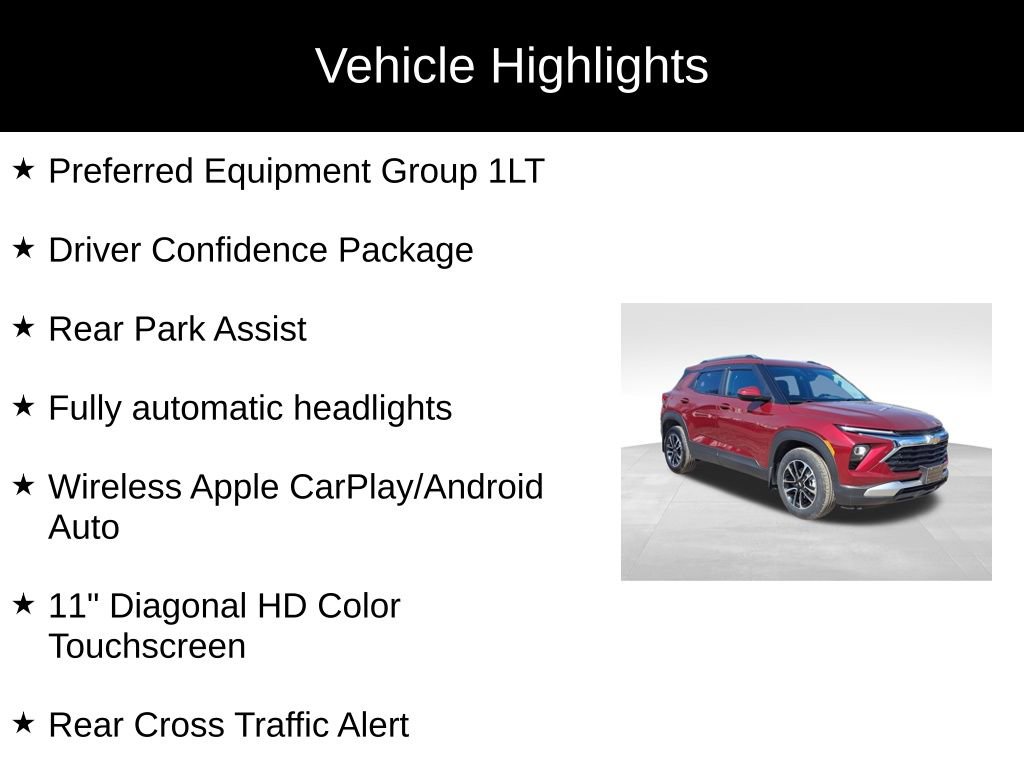 Vehicle Highlights

★ Preferred Equipment Group 1LT

★ Driver Confidence Package

★ Rear Park Assist

★ Fully automatic headlights

★ Wireless Apple CarPlay/Android Auto

★ 11" Diagonal HD Color Touchscreen

★ Rear Cross Traffic Alert